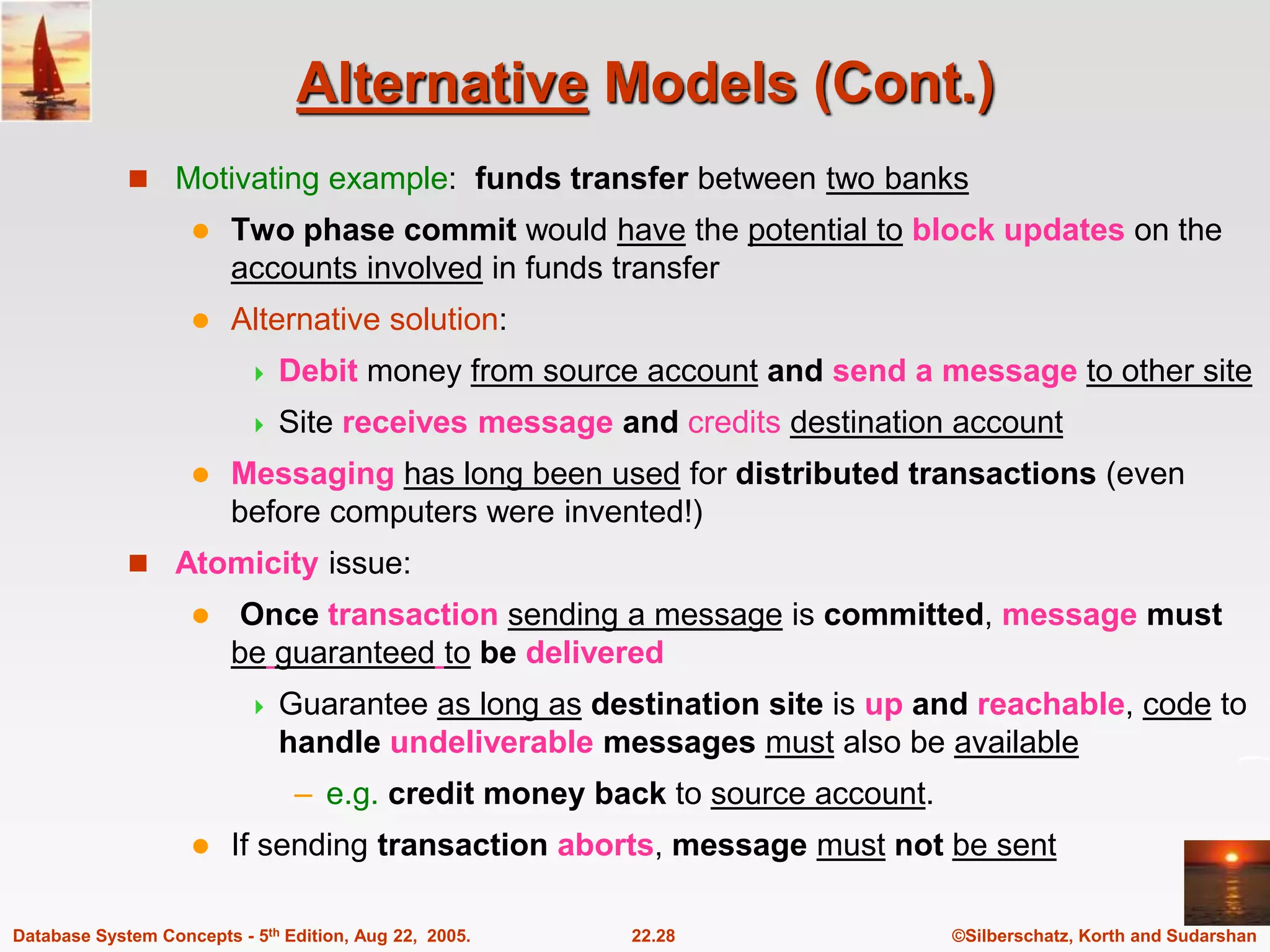 Alternative Models (Cont.)

Motivating example: funds transfer between two banks

Two phase commit would have the potential to block updates on the accounts involved in funds transfer

Alternative solution:

Debit money from source account and send a message to other site

Site receives message and credits destination account

Messaging has long been used for distributed transactions (even before computers were invented!)

Atomicity issue:

Once transaction sending a message is committed, message must be guaranteed to be delivered

Guarantee as long as destination site is up and reachable, code to handle undeliverable messages must also be available

– e.g. credit money back to source account.

If sending transaction aborts, message must not be sent

Database System Concepts - 5th Edition, Aug 22, 2005.

22.28

©Silberschatz, Korth and Sudarshan